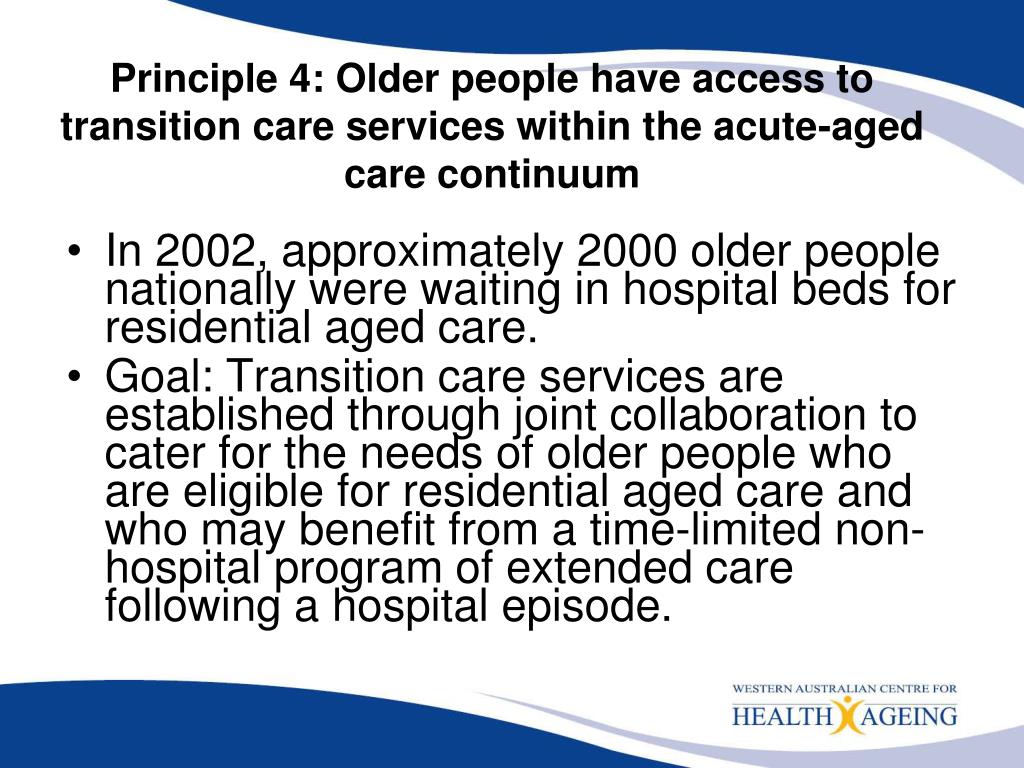 Principle 4: Older people have access to transition care services within the acute-aged care continuum

• In 2002, approximately 2000 older people nationally were waiting in hospital beds for residential aged care.
• Goal: Transition care services are established through joint collaboration to cater for the needs of older people who are eligible for residential aged care and who may benefit from a time-limited non-hospital program of extended care following a hospital episode.

WESTERN AUSTRALIAN CENTRE FOR
HEALTH AGEING